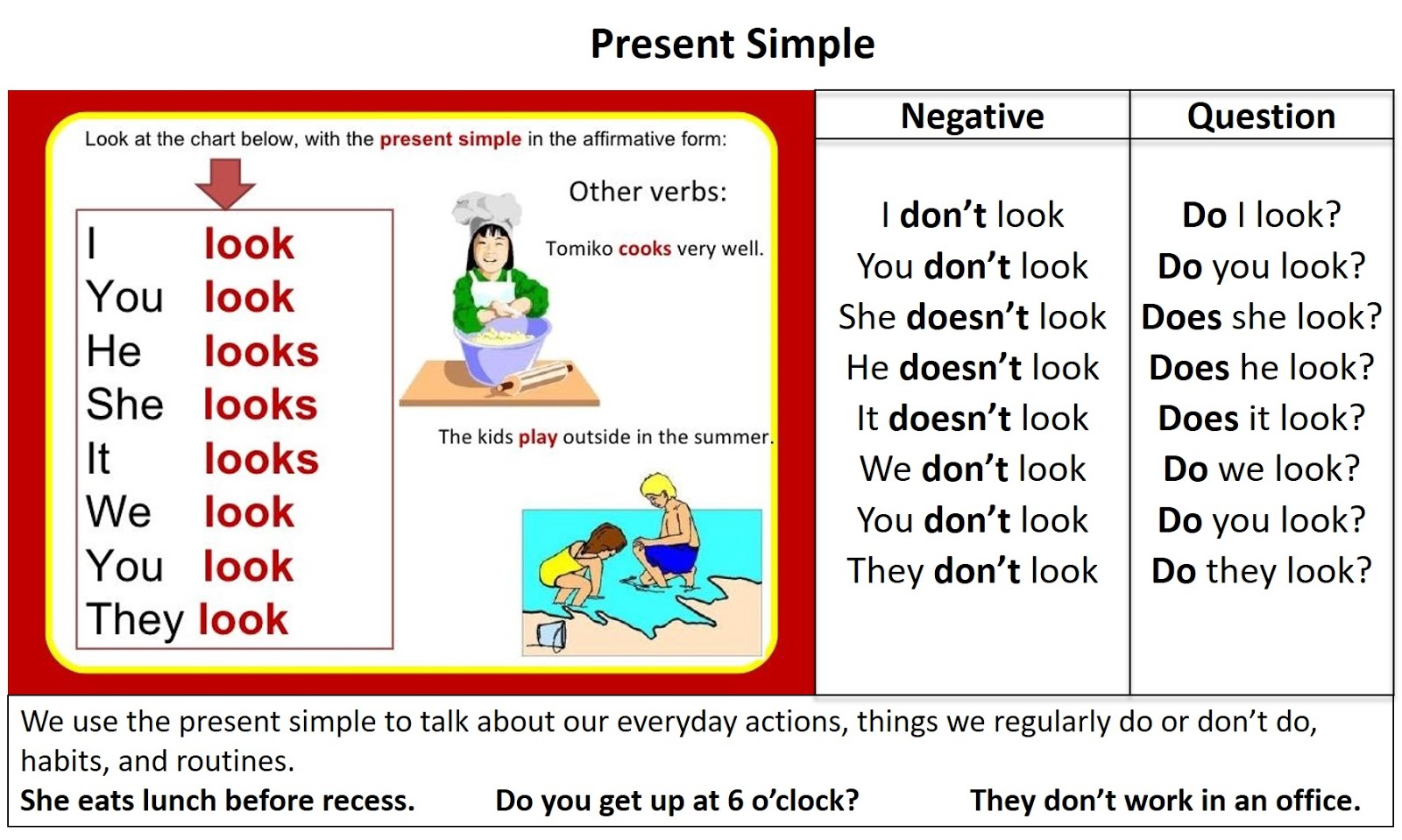 Present Simple

Look at the chart below, with the present simple in the affirmative form:

I look
You look
He looks
She looks
It looks
We look
You look
They look

Other verbs:

Tomiko cooks very well.

The kids play outside in the summer.

| Negative | Question |
|---|---|
| I don't look | Do I look? |
| You don't look | Do you look? |
| She doesn't look | Does she look? |
| He doesn't look | Does he look? |
| It doesn't look | Does it look? |
| We don't look | Do we look? |
| You don't look | Do you look? |
| They don't look | Do they look? |

We use the present simple to talk about our everyday actions, things we regularly do or don't do, habits, and routines.

She eats lunch before recess. Do you get up at 6 o'clock? They don't work in an office.